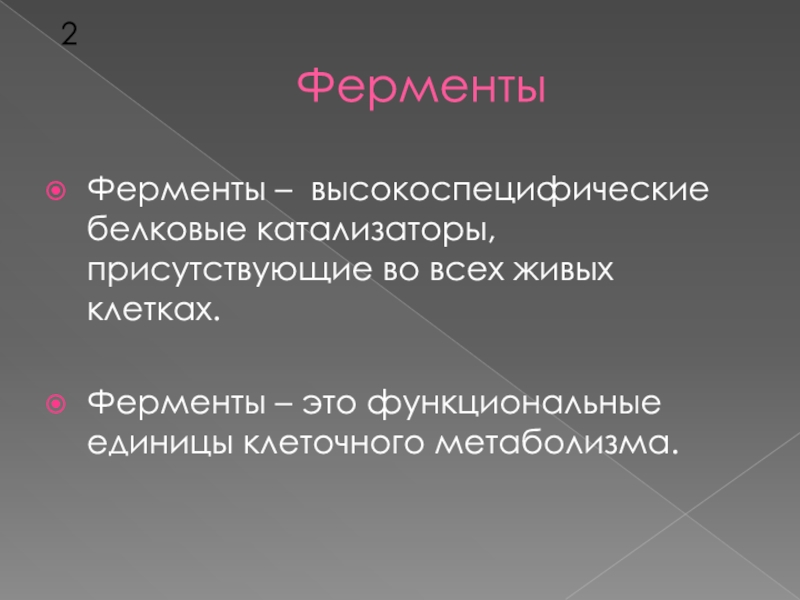 2

Ферменты

Ферменты – высокоспецифические белковые катализаторы, присутствующие во всех живых клетках.

Ферменты – это функциональные единицы клеточного метаболизма.